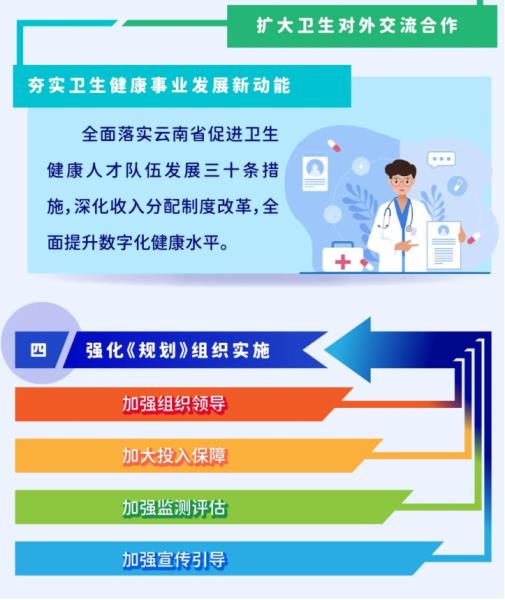 扩大卫生对外交流合作

夯实卫生健康事业发展新动能

全面落实云南省促进卫生健康人才队伍发展三十条措施，深化收入分配制度改革，全面提升数字化健康水平。

四 强化《规划》组织实施

加强组织领导

加大投入保障

加强监测评估

加强宣传引导